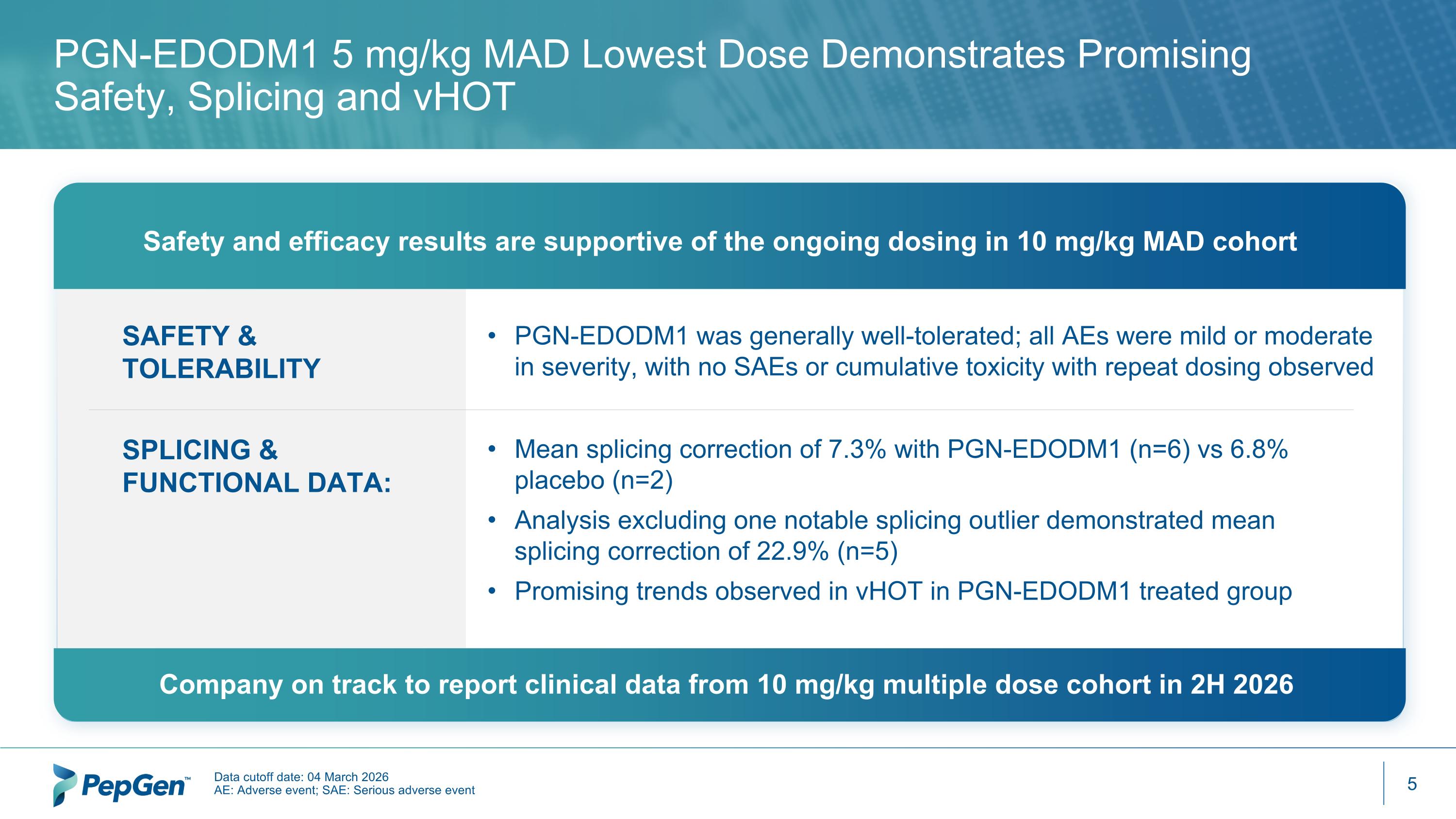 PGN-EDODM1 5 mg/kg MAD Lowest Dose Demonstrates Promising Safety, Splicing and vHOT

Safety and efficacy results are supportive of the ongoing dosing in 10 mg/kg MAD cohort

SAFETY & TOLERABILITY

• PGN-EDODM1 was generally well-tolerated; all AEs were mild or moderate in severity, with no SAEs or cumulative toxicity with repeat dosing observed

SPLICING & FUNCTIONAL DATA:

• Mean splicing correction of 7.3% with PGN-EDODM1 (n=6) vs 6.8% placebo (n=2)

• Analysis excluding one notable splicing outlier demonstrated mean splicing correction of 22.9% (n=5)

• Promising trends observed in vHOT in PGN-EDODM1 treated group

Company on track to report clinical data from 10 mg/kg multiple dose cohort in 2H 2026

PepGen™

Data cutoff date: 04 March 2026
AE: Adverse event; SAE: Serious adverse event

5